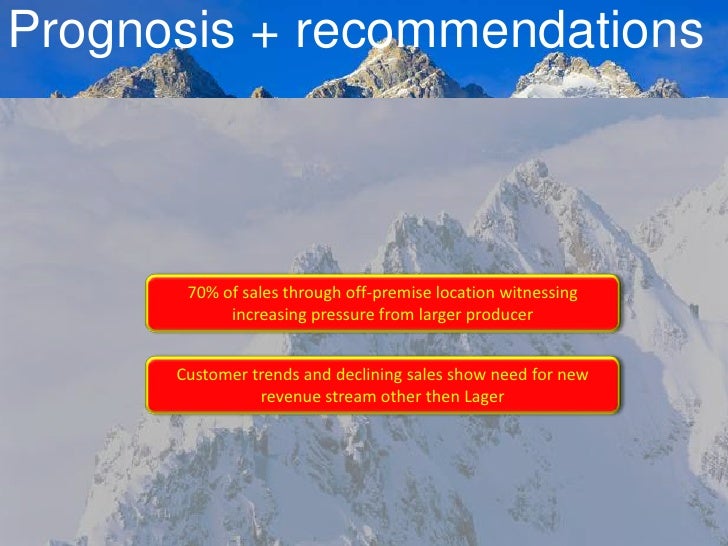 Prognosis + recommendations

70% of sales through off-premise location witnessing increasing pressure from larger producer

Customer trends and declining sales show need for new revenue stream other then Lager